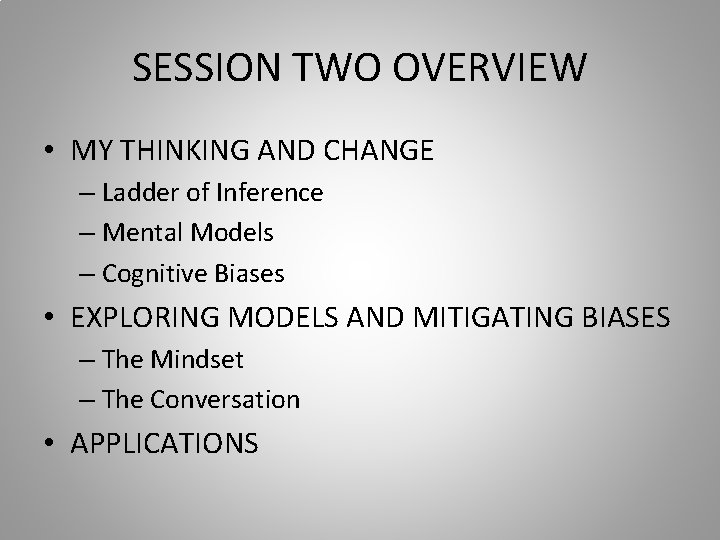 SESSION TWO OVERVIEW

• MY THINKING AND CHANGE
– Ladder of Inference
– Mental Models
– Cognitive Biases
• EXPLORING MODELS AND MITIGATING BIASES
– The Mindset
– The Conversation
• APPLICATIONS